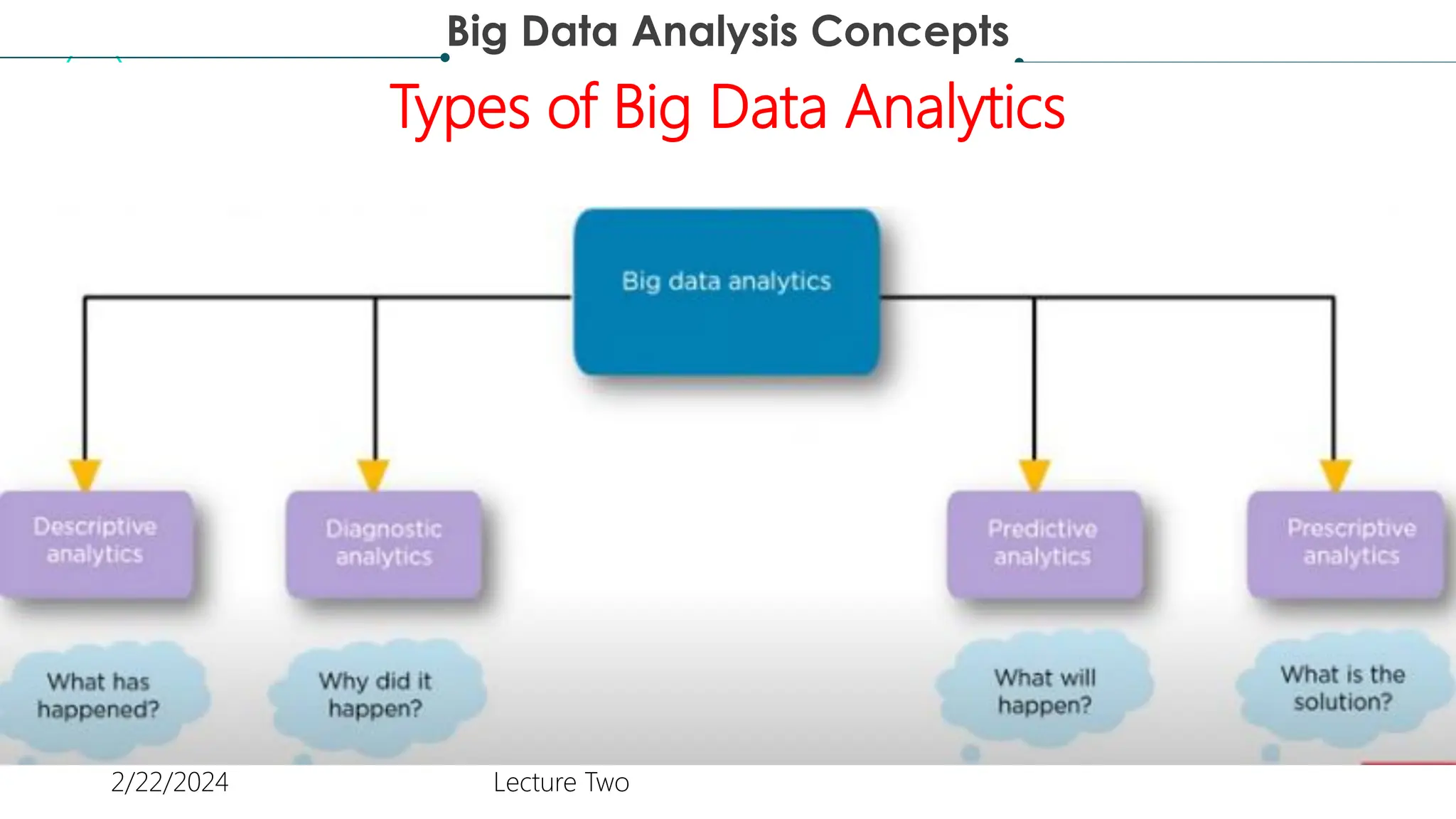 Big Data Analysis Concepts

Types of Big Data Analytics

Big data analytics

Descriptive analytics

Diagnostic analytics

Predictive analytics

Prescriptive analytics

What has happened?

Why did it happen?

What will happen?

What is the solution?

2/22/2024

Lecture Two